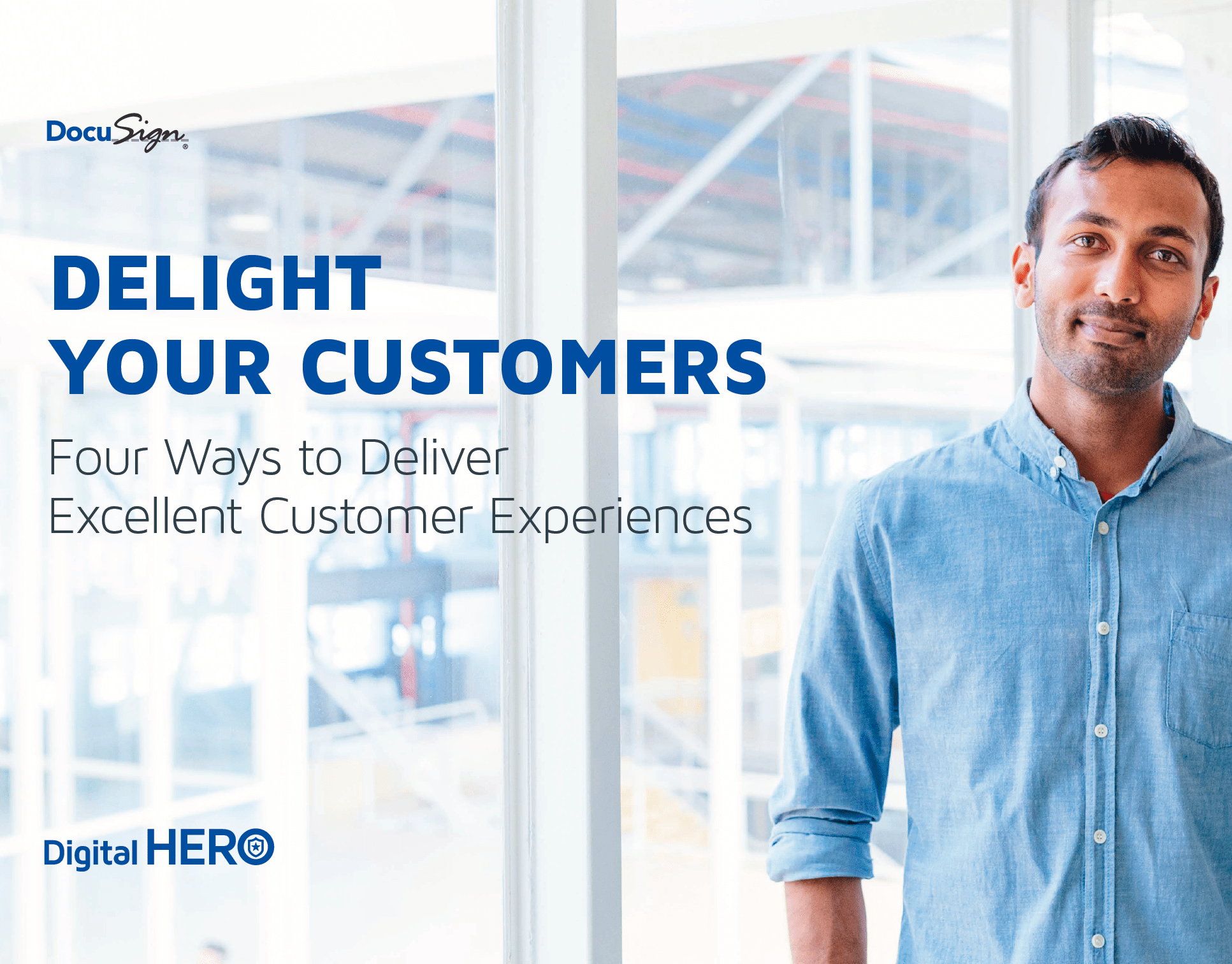 DocuSign®

DELIGHT YOUR CUSTOMERS

Four Ways to Deliver Excellent Customer Experiences

Digital HERO